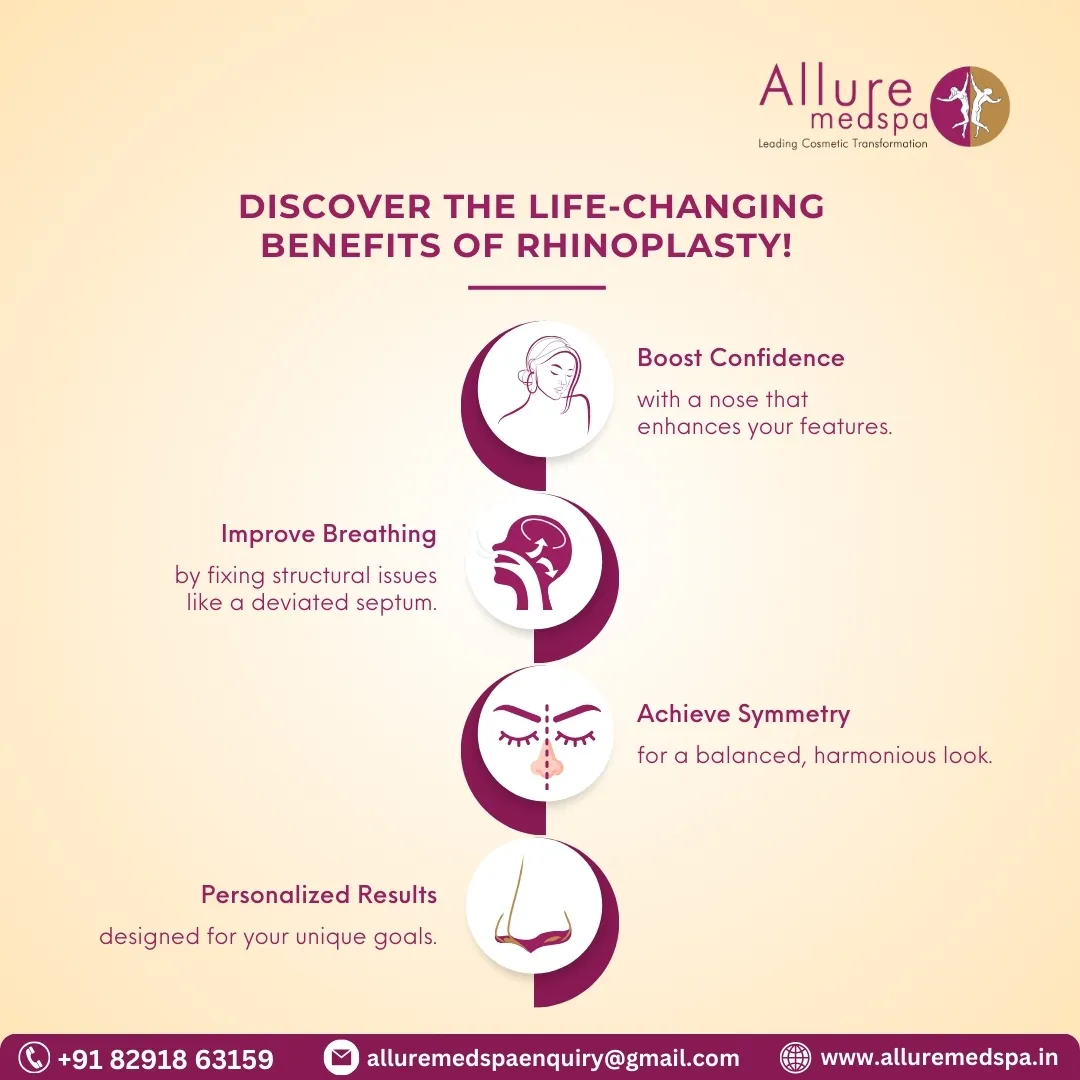 Allure medspa
Leading Cosmetic Transformation

DISCOVER THE LIFE-CHANGING BENEFITS OF RHINOPLASTY!

Boost Confidence
with a nose that enhances your features.

Improve Breathing
by fixing structural issues like a deviated septum.

Achieve Symmetry
for a balanced, harmonious look.

Personalized Results
designed for your unique goals.

+91 82918 63159 alluremedspaenquiry@gmail.com www.alluremedspa.in